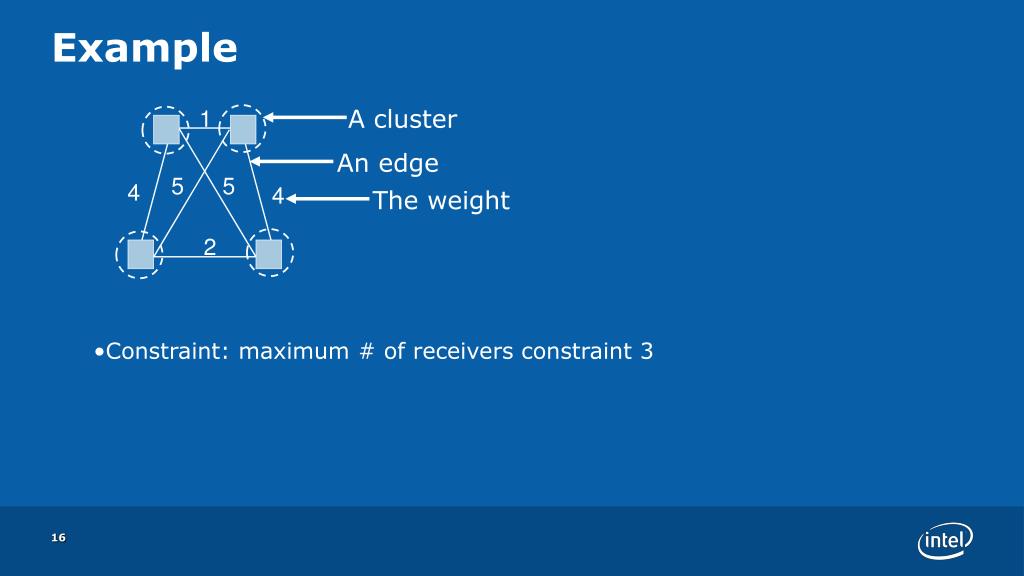 Example

1
A cluster
An edge
4
5
5
4
The weight
2

•Constraint: maximum # of receivers constraint 3

16

intel